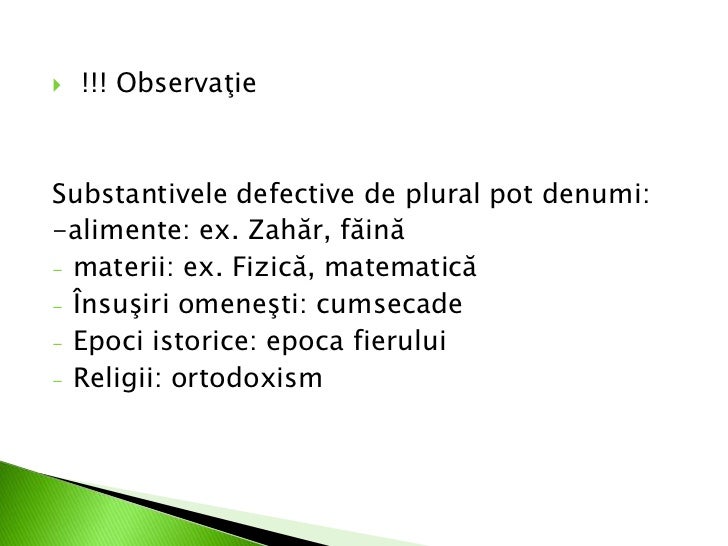 !!! Observaţie

Substantivele defective de plural pot denumi:
-alimente: ex. Zahăr, făină
- materii: ex. Fizică, matematică
- Însuşiri omeneşti: cumsecade
- Epoci istorice: epoca fierului
- Religii: ortodoxism